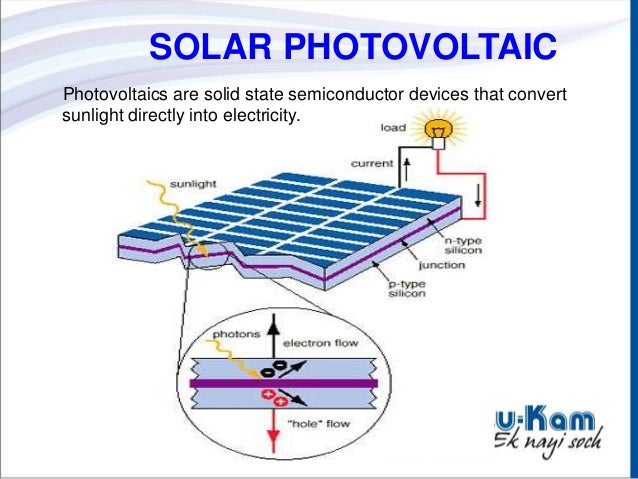 SOLAR PHOTOVOLTAIC

Photovoltaics are solid state semiconductor devices that convert sunlight directly into electricity.

load

current

sunlight

n-type silicon

junction

p-type silicon

photons

electron flow

"hole" flow

u-Kam
Ek nayi soch